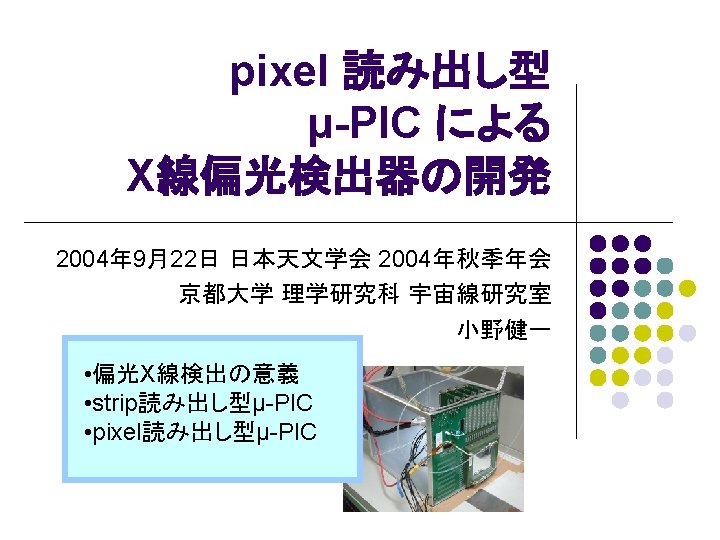 pixel 読み出し型
μ-PIC による
X線偏光検出器の開発

2004年9月22日 日本天文学会 2004年秋季年会
京都大学 理学研究科 宇宙線研究室
小野健一

•偏光X線検出の意義
•strip読み出し型μ-PIC
•pixel読み出し型μ-PIC